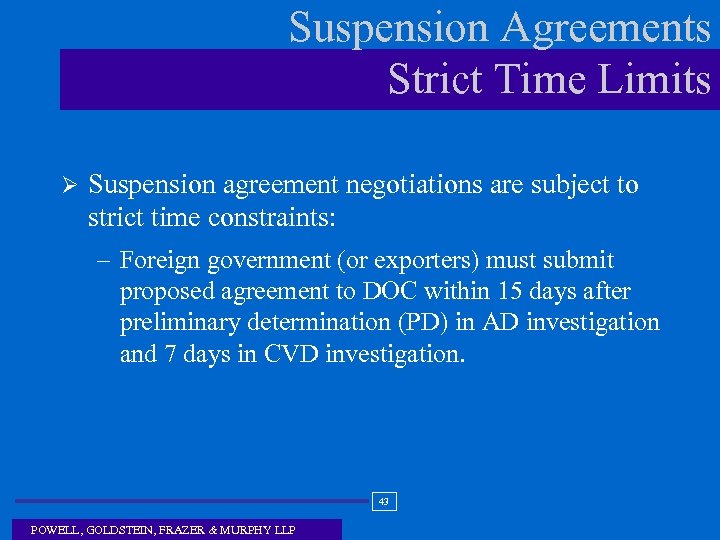 Suspension Agreements
Strict Time Limits

➢ Suspension agreement negotiations are subject to strict time constraints:

– Foreign government (or exporters) must submit proposed agreement to DOC within 15 days after preliminary determination (PD) in AD investigation and 7 days in CVD investigation.

43

POWELL, GOLDSTEIN, FRAZER & MURPHY LLP